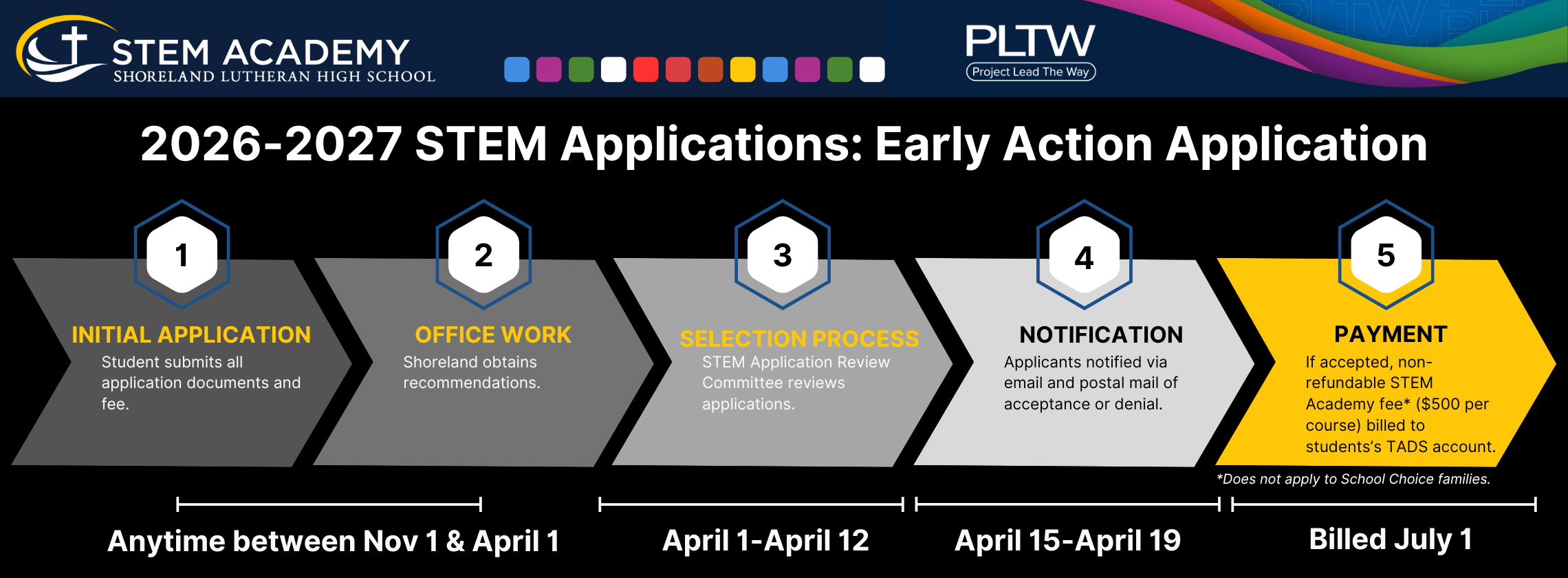 STEM ACADEMY
SHORELAND LUTHERAN HIGH SCHOOL

PLTW
Project Lead The Way

2026-2027 STEM Applications: Early Action Application

1
INITIAL APPLICATION
Student submits all application documents and fee.

2
OFFICE WORK
Shoreland obtains recommendations.

3
SELECTION PROCESS
STEM Application Review Committee reviews applications.

4
NOTIFICATION
Applicants notified via email and postal mail of acceptance or denial.

5
PAYMENT
If accepted, non-refundable STEM Academy fee* ($500 per course) billed to students's TADS account.

*Does not apply to School Choice families.

Anytime between Nov 1 & April 1

April 1-April 12

April 15-April 19

Billed July 1